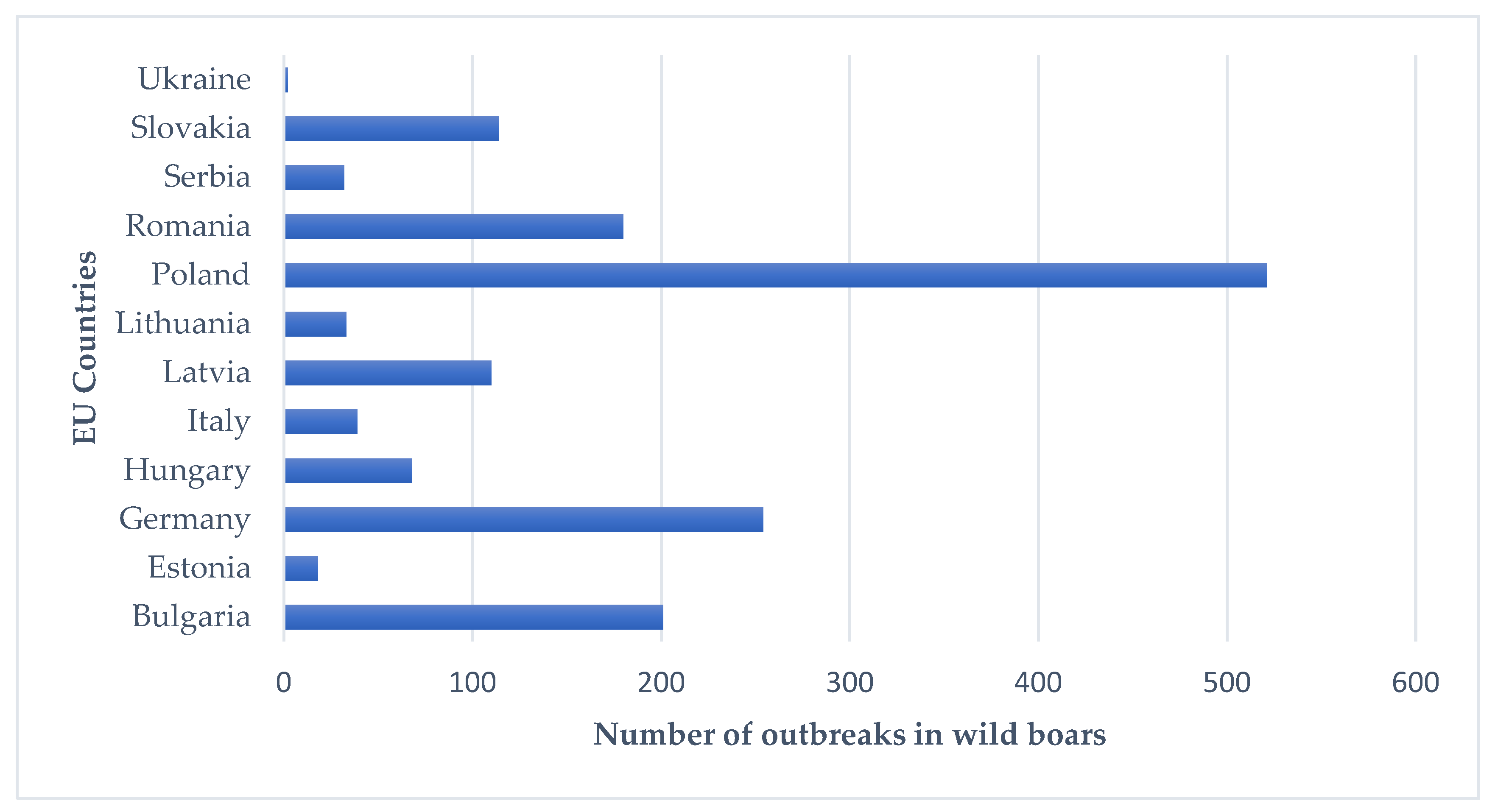 EU Countries

Ukraine
Slovakia
Serbia
Romania
Poland
Lithuania
Latvia
Italy
Hungary
Germany
Estonia
Bulgaria

0 100 200 300 400 500 600

Number of outbreaks in wild boars